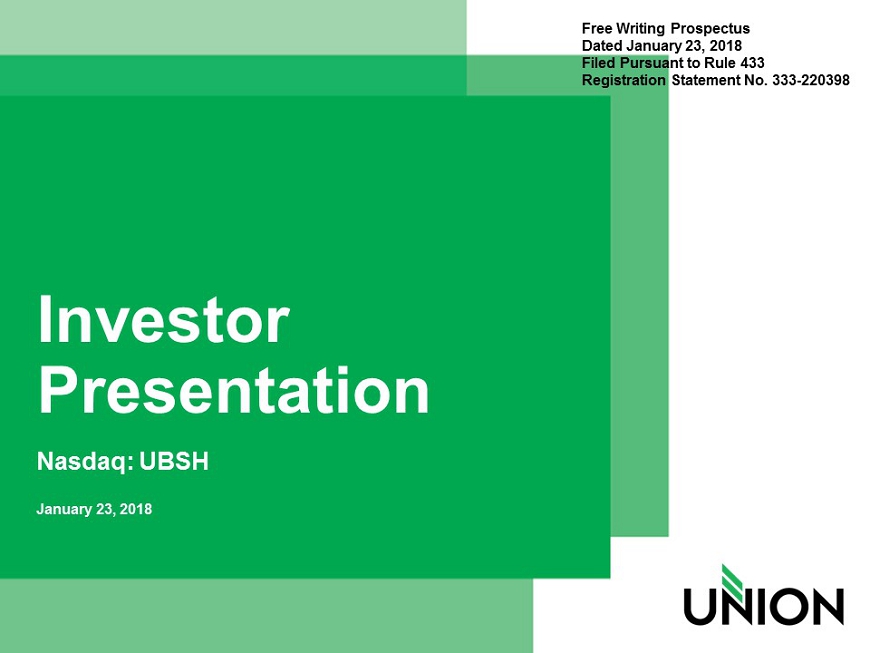 Free Writing Prospectus
Dated January 23, 2018
Filed Pursuant to Rule 433
Registration Statement No. 333-220398

Investor Presentation

Nasdaq: UBSH

January 23, 2018

UNION